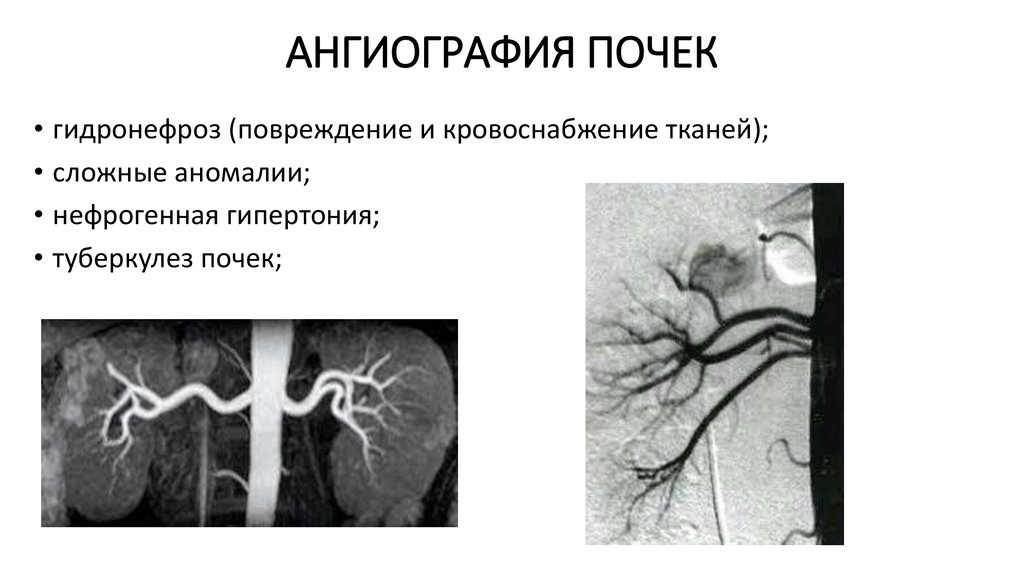 АНГИОГРАФИЯ ПОЧЕК

• гидронефроз (повреждение и кровоснабжение тканей);
• сложные аномалии;
• нефрогенная гипертония;
• туберкулез почек;